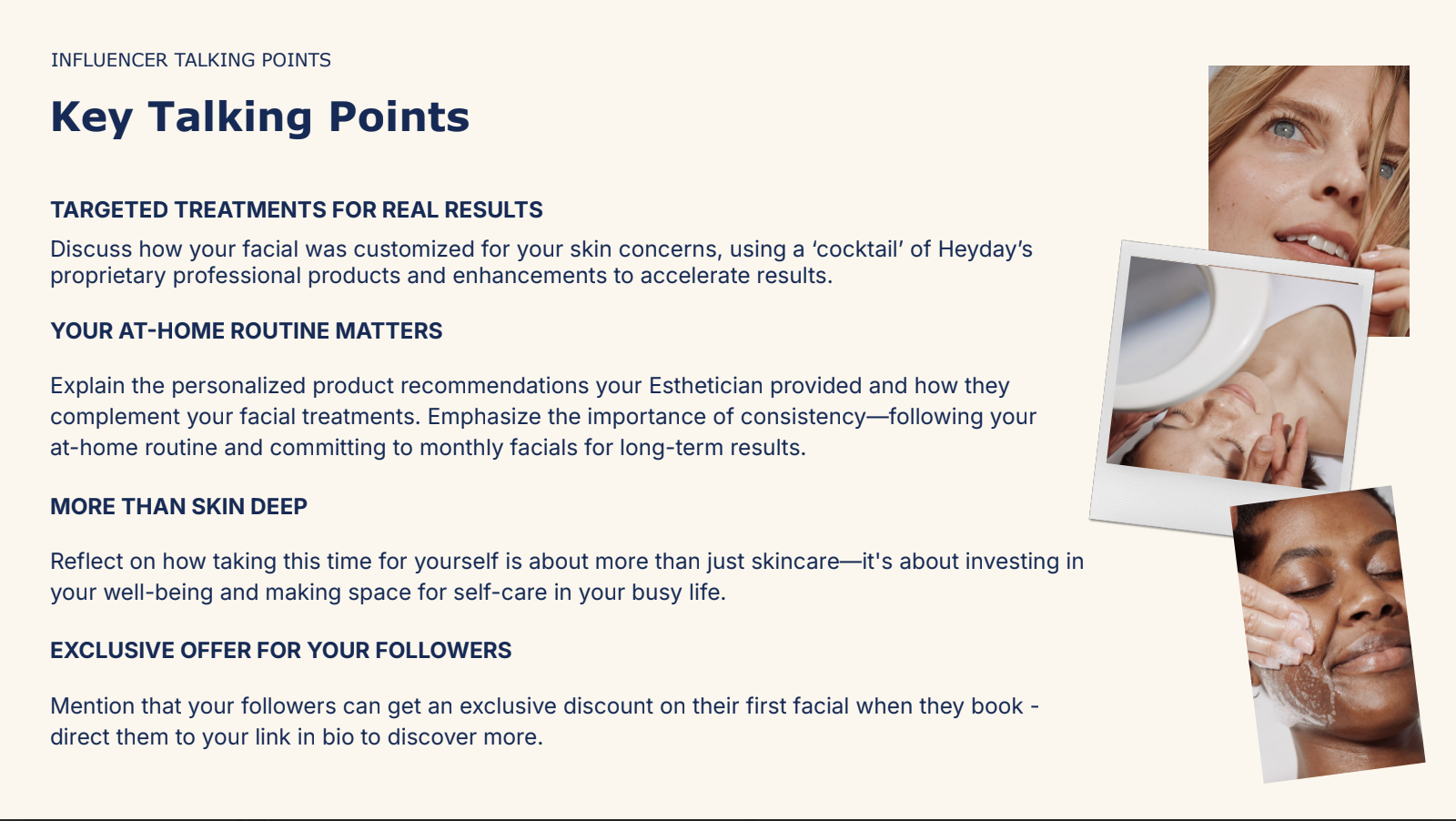 INFLUENCER TALKING POINTS

Key Talking Points

TARGETED TREATMENTS FOR REAL RESULTS

Discuss how your facial was customized for your skin concerns, using a ‘cocktail’ of Heyday’s proprietary professional products and enhancements to accelerate results.

YOUR AT-HOME ROUTINE MATTERS

Explain the personalized product recommendations your Esthetician provided and how they complement your facial treatments. Emphasize the importance of consistency—following your at-home routine and committing to monthly facials for long-term results.

MORE THAN SKIN DEEP

Reflect on how taking this time for yourself is about more than just skincare—it's about investing in your well-being and making space for self-care in your busy life.

EXCLUSIVE OFFER FOR YOUR FOLLOWERS

Mention that your followers can get an exclusive discount on their first facial when they book - direct them to your link in bio to discover more.